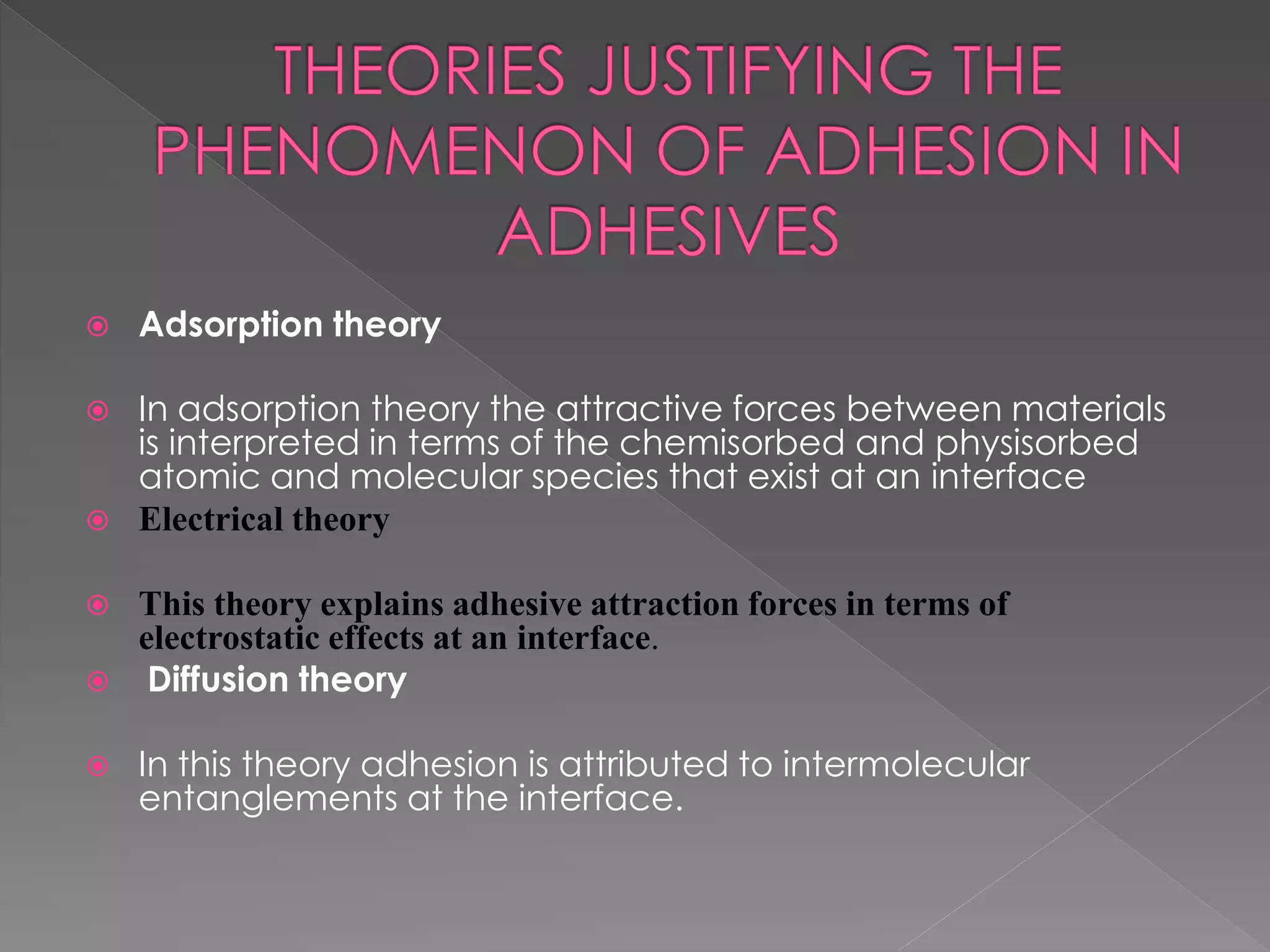 THEORIES JUSTIFYING THE PHENOMENON OF ADHESION IN ADHESIVES

Adsorption theory

In adsorption theory the attractive forces between materials is interpreted in terms of the chemisorbed and physisorbed atomic and molecular species that exist at an interface

Electrical theory

This theory explains adhesive attraction forces in terms of electrostatic effects at an interface.

Diffusion theory

In this theory adhesion is attributed to intermolecular entanglements at the interface.